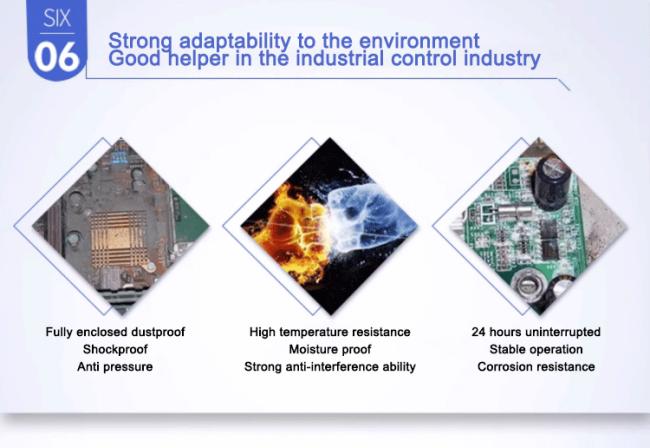 SIX
06

Strong adaptability to the environment
Good helper in the industrial control industry

Fully enclosed dustproof
Shockproof
Anti pressure

High temperature resistance
Moisture proof
Strong anti-interference ability

24 hours uninterrupted
Stable operation
Corrosion resistance